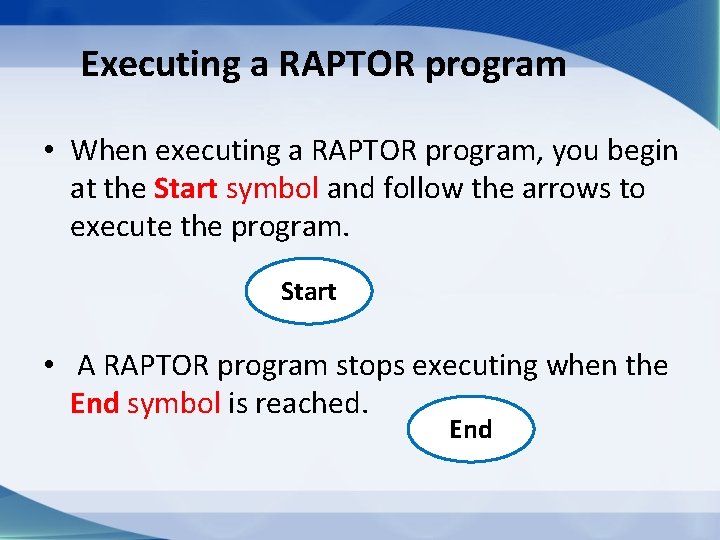 Executing a RAPTOR program

• When executing a RAPTOR program, you begin at the Start symbol and follow the arrows to execute the program.

Start

• A RAPTOR program stops executing when the End symbol is reached.

End